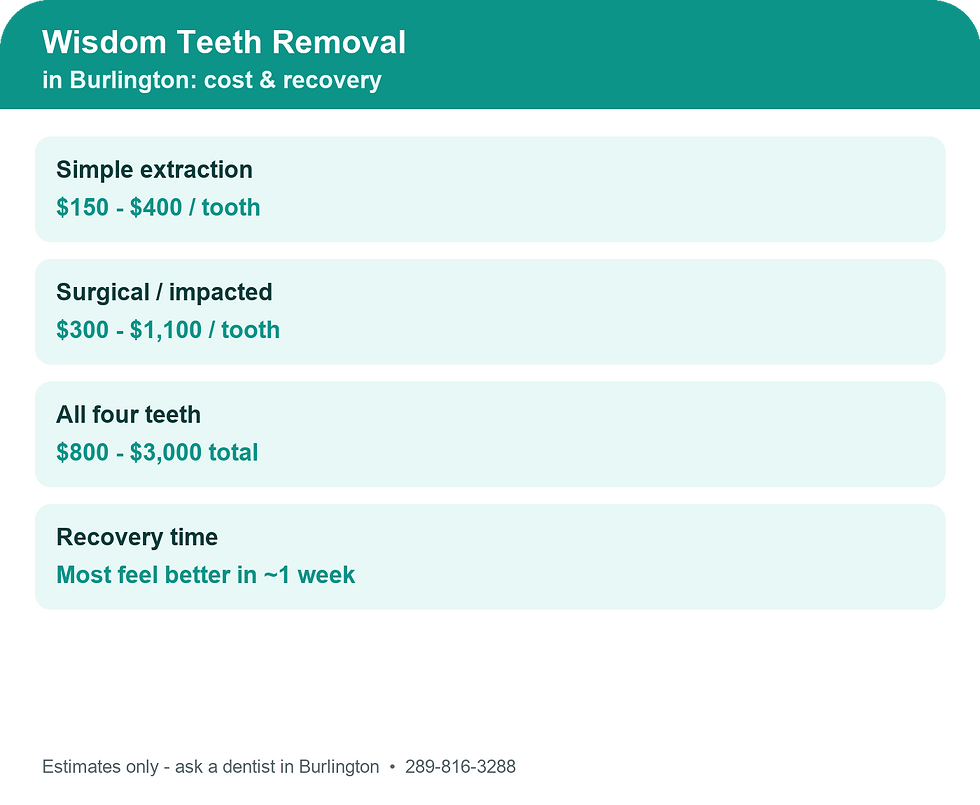 Wisdom Teeth Removal
in Burlington: cost & recovery

Simple extraction
\$150 - \$400 / tooth

Surgical / impacted
\$300 - \$1,100 / tooth

All four teeth
\$800 - \$3,000 total

Recovery time
Most feel better in ~1 week

Estimates only - ask a dentist in Burlington • 289-816-3288